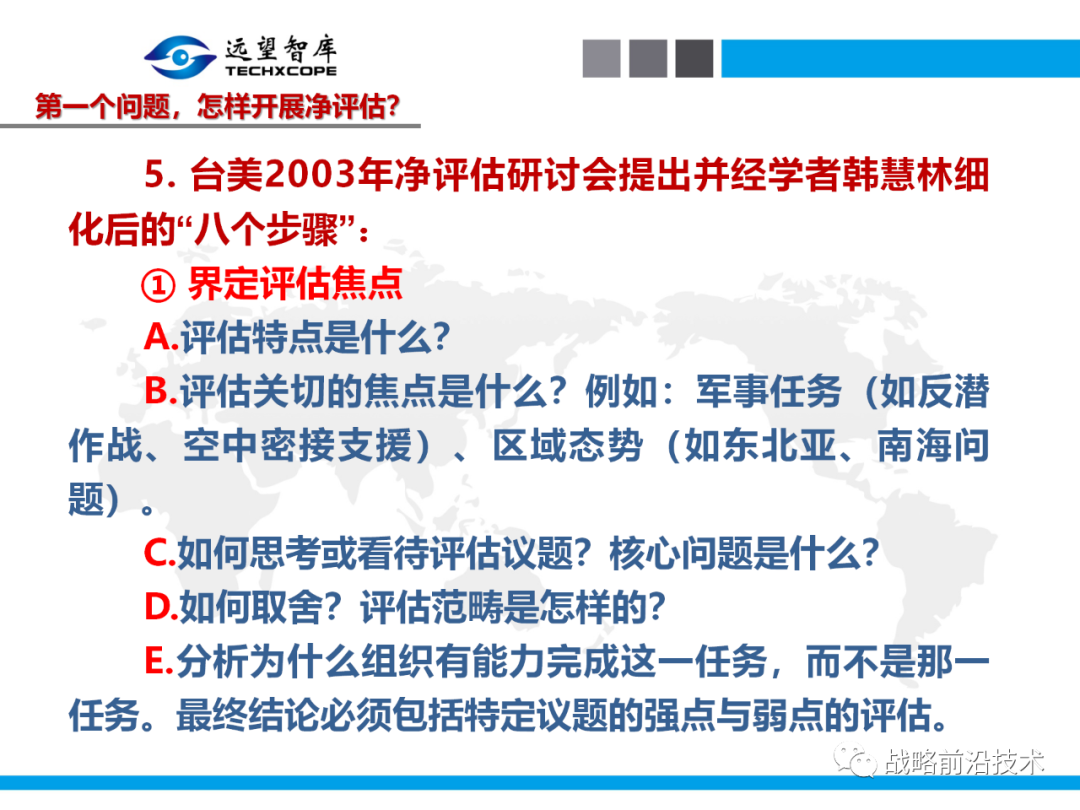 远望智库
TECHXCOPE

第一个问题，怎样开展净评估?

5. 台美2003年净评估研讨会提出并经学者韩慧林细化后的“八个步骤”：

① 界定评估焦点

A.评估特点是什么?

B.评估关切的焦点是什么？例如：军事任务（如反潜作战、空中密接支援）、区域态势（如东北亚、南海问题）。

C.如何思考或看待评估议题？核心问题是什么?

D.如何取舍？评估范畴是怎样的?

E.分析为什么组织有能力完成这一任务，而不是那一任务。最终结论必须包括特定议题的强点与弱点的评估。

战略前沿技术